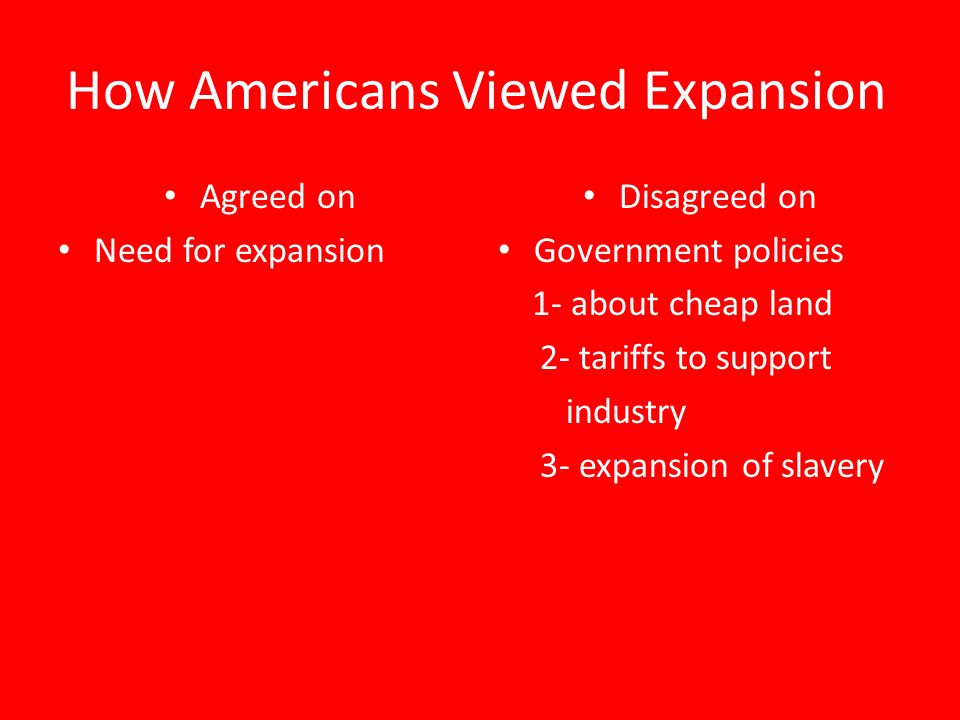 How Americans Viewed Expansion

• Agreed on
• Need for expansion

• Disagreed on
• Government policies
1- about cheap land
2- tariffs to support industry
3- expansion of slavery